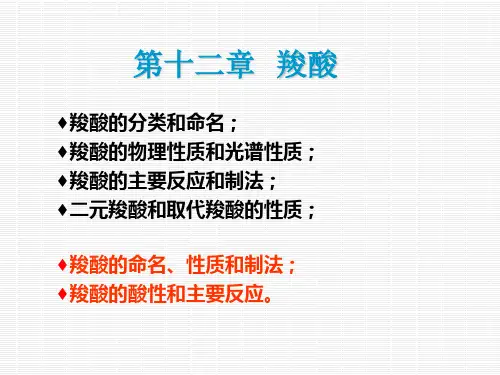 第十二章 羧酸

♦羧酸的分类和命名；
♦羧酸的物理性质和光谱性质；
♦羧酸的主要反应和制法；
♦二元羧酸和取代羧酸的性质；

♦羧酸的命名、性质和制法；
♦羧酸的酸性和主要反应。